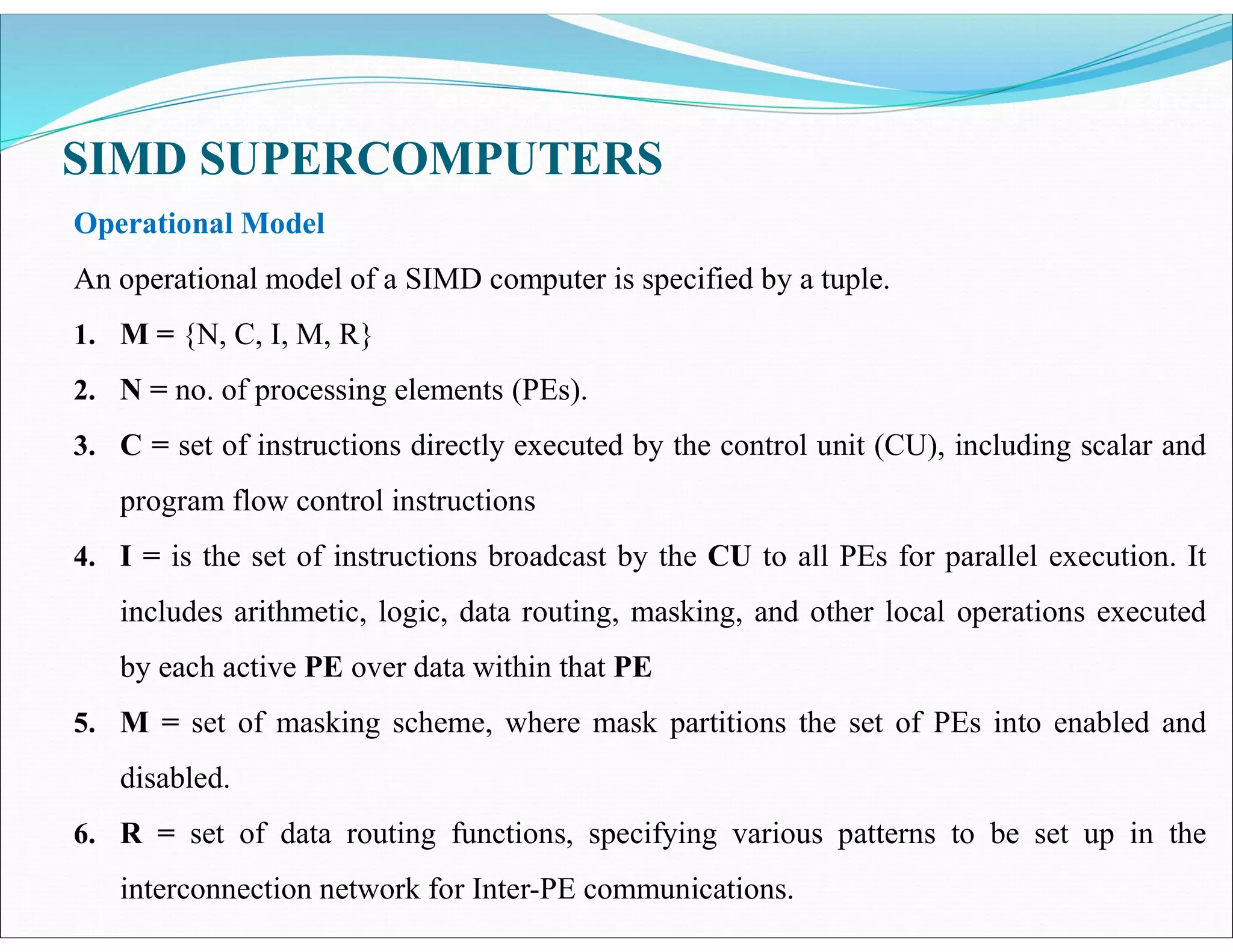 SIMD SUPERCOMPUTERS

Operational Model

An operational model of a SIMD computer is specified by a tuple.

1. M = {N, C, I, M, R}

2. N = no. of processing elements (PEs).

3. C = set of instructions directly executed by the control unit (CU), including scalar and program flow control instructions

4. I = is the set of instructions broadcast by the CU to all PEs for parallel execution. It includes arithmetic, logic, data routing, masking, and other local operations executed by each active PE over data within that PE

5. M = set of masking scheme, where mask partitions the set of PEs into enabled and disabled.

6. R = set of data routing functions, specifying various patterns to be set up in the interconnection network for Inter-PE communications.